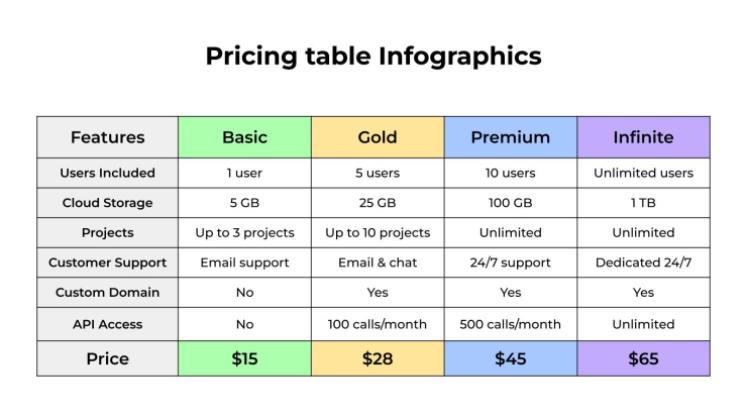 Pricing table Infographics

| Features | Basic | Gold | Premium | Infinite |
|---|---|---|---|---|
| Users Included | 1 user | 5 users | 10 users | Unlimited users |
| Cloud Storage | 5 GB | 25 GB | 100 GB | 1 TB |
| Projects | Up to 3 projects | Up to 10 projects | Unlimited | Unlimited |
| Customer Support | Email support | Email & chat | 24/7 support | Dedicated 24/7 |
| Custom Domain | No | Yes | Yes | Yes |
| API Access | No | 100 calls/month | 500 calls/month | Unlimited |
| Price | \$15 | \$28 | \$45 | \$65 |